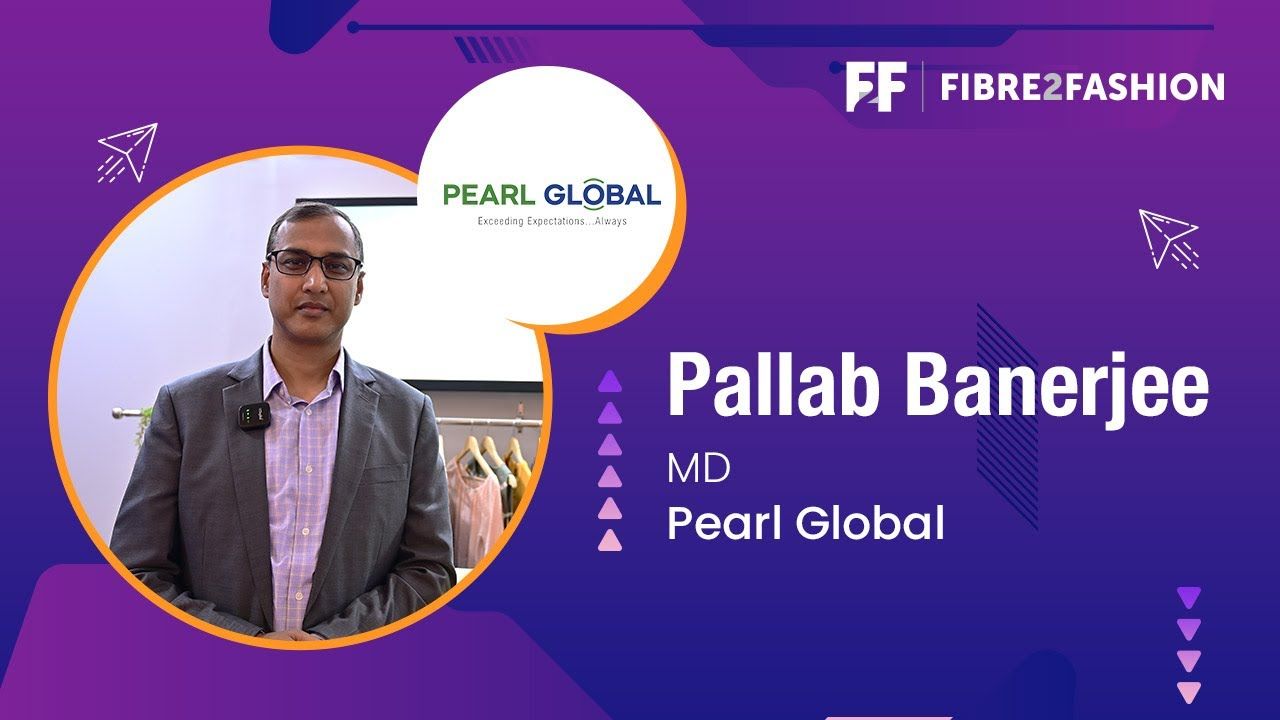 F2F | FIBRE2FASHION

PEARL GLOBAL
Exceeding Expectations...Always

Pallab Banerjee
MD
Pearl Global